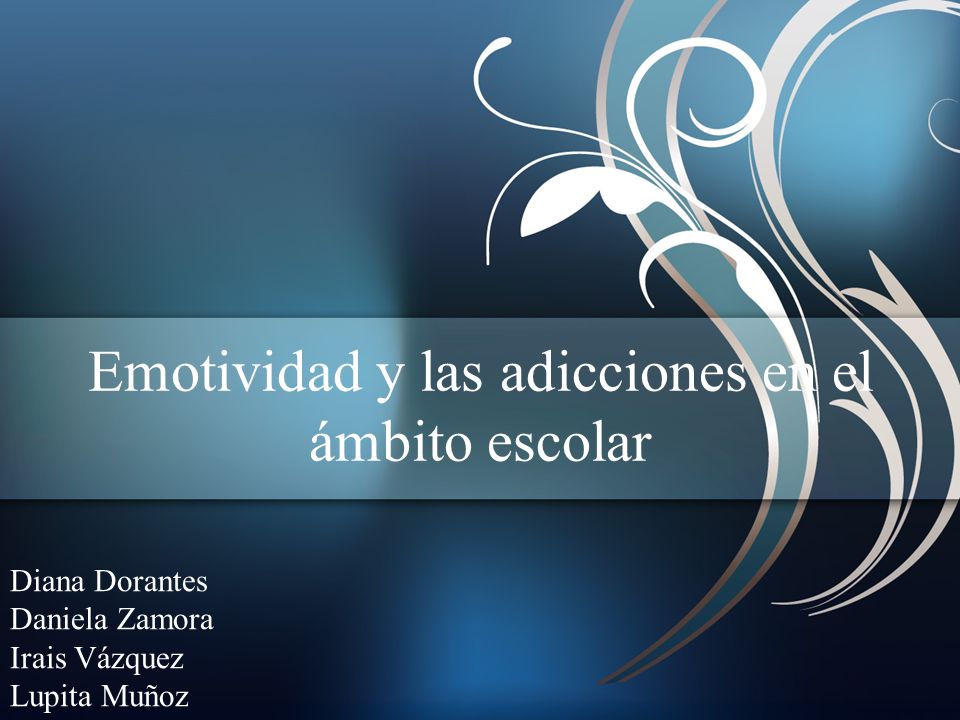 Emotividad y las adicciones en el ámbito escolar

Diana Dorantes
Daniela Zamora
Irais Vázquez
Lupita Muñoz